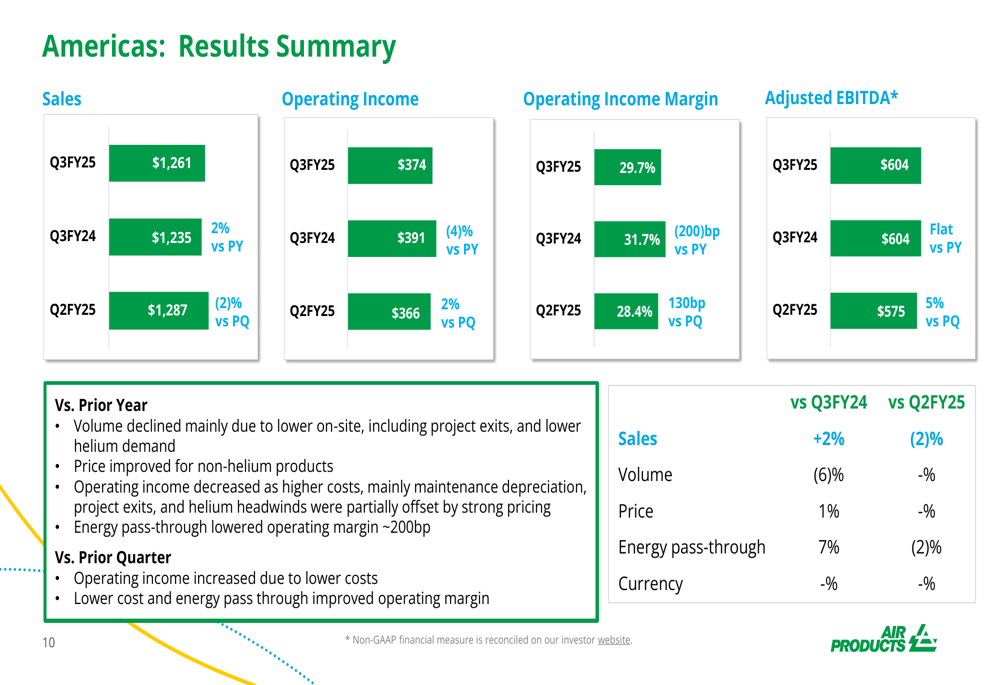 Americas: Results Summary

Sales

Q3FY25 $1,261

Q3FY24 $1,235 2% vs PY

Q2FY25 $1,287 (2)% vs PQ

Operating Income

Q3FY25 $374

Q3FY24 $391 (4)% vs PY

Q2FY25 $366 2% vs PQ

Operating Income Margin

Q3FY25 29.7%

Q3FY24 31.7% (200)bp vs PY

Q2FY25 28.4% 130bp vs PQ

Adjusted EBITDA*

Q3FY25 $604

Q3FY24 $604 Flat vs PY

Q2FY25 $575 5% vs PQ

Vs. Prior Year
• Volume declined mainly due to lower on-site, including project exits, and lower helium demand
• Price improved for non-helium products
• Operating income decreased as higher costs, mainly maintenance depreciation, project exits, and helium headwinds were partially offset by strong pricing
• Energy pass-through lowered operating margin ~200bp

Vs. Prior Quarter
• Operating income increased due to lower costs
• Lower cost and energy pass through improved operating margin

| | vs Q3FY24 | vs Q2FY25 |
|---|---|---|
| Sales | +2% | (2)% |
| Volume | (6)% | -% |
| Price | 1% | -% |
| Energy pass-through | 7% | (2)% |
| Currency | -% | -% |

10

* Non-GAAP financial measure is reconciled on our investor website.

AIR PRODUCTS